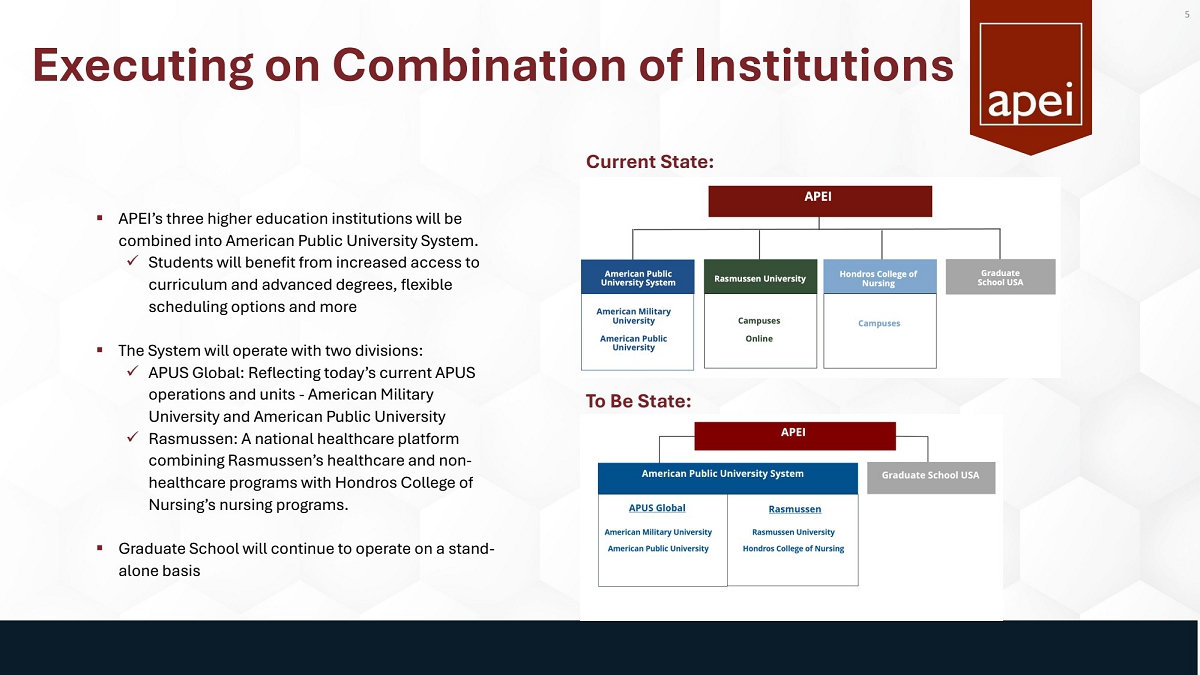 5

Executing on Combination of Institutions

apei

▪ APEI's three higher education institutions will be combined into American Public University System.
✓ Students will benefit from increased access to curriculum and advanced degrees, flexible scheduling options and more

▪ The System will operate with two divisions:
✓ APUS Global: Reflecting today's current APUS operations and units - American Military University and American Public University
✓ Rasmussen: A national healthcare platform combining Rasmussen's healthcare and non-healthcare programs with Hondros College of Nursing's nursing programs.

▪ Graduate School will continue to operate on a stand-alone basis

Current State:

APEI

American Public University System
American Military University
American Public University

Rasmussen University
Campuses
Online

Hondros College of Nursing
Campuses

Graduate School USA

To Be State:

APEI

American Public University System

APUS Global
American Military University
American Public University

Rasmussen
Rasmussen University
Hondros College of Nursing

Graduate School USA